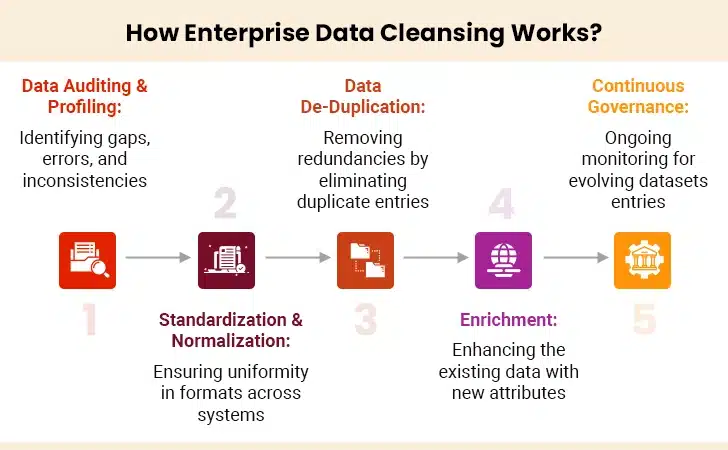 How Enterprise Data Cleansing Works?

Data Auditing & Profiling:

Identifying gaps, errors, and inconsistencies

1

2

Standardization & Normalization:

Ensuring uniformity in formats across systems

Data De-Duplication:

Removing redundancies by eliminating duplicate entries

3

4

Enrichment:

Enhancing the existing data with new attributes

Continuous Governance:

Ongoing monitoring for evolving datasets entries

5